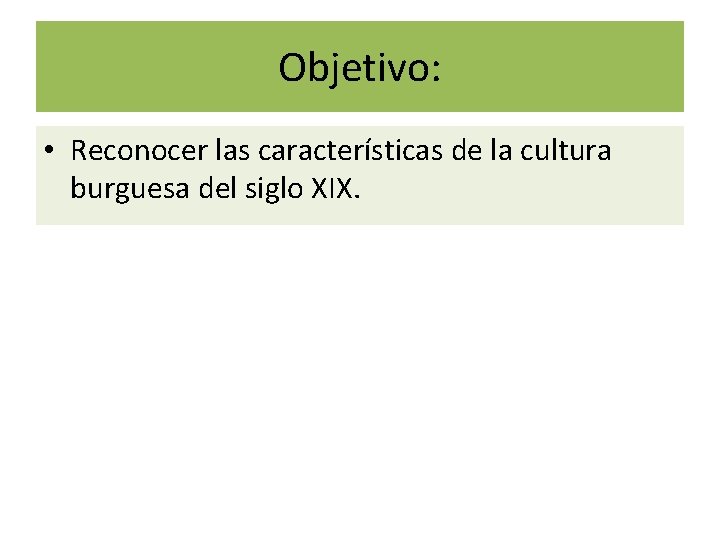 Objetivo:

• Reconocer las características de la cultura burguesa del siglo XIX.